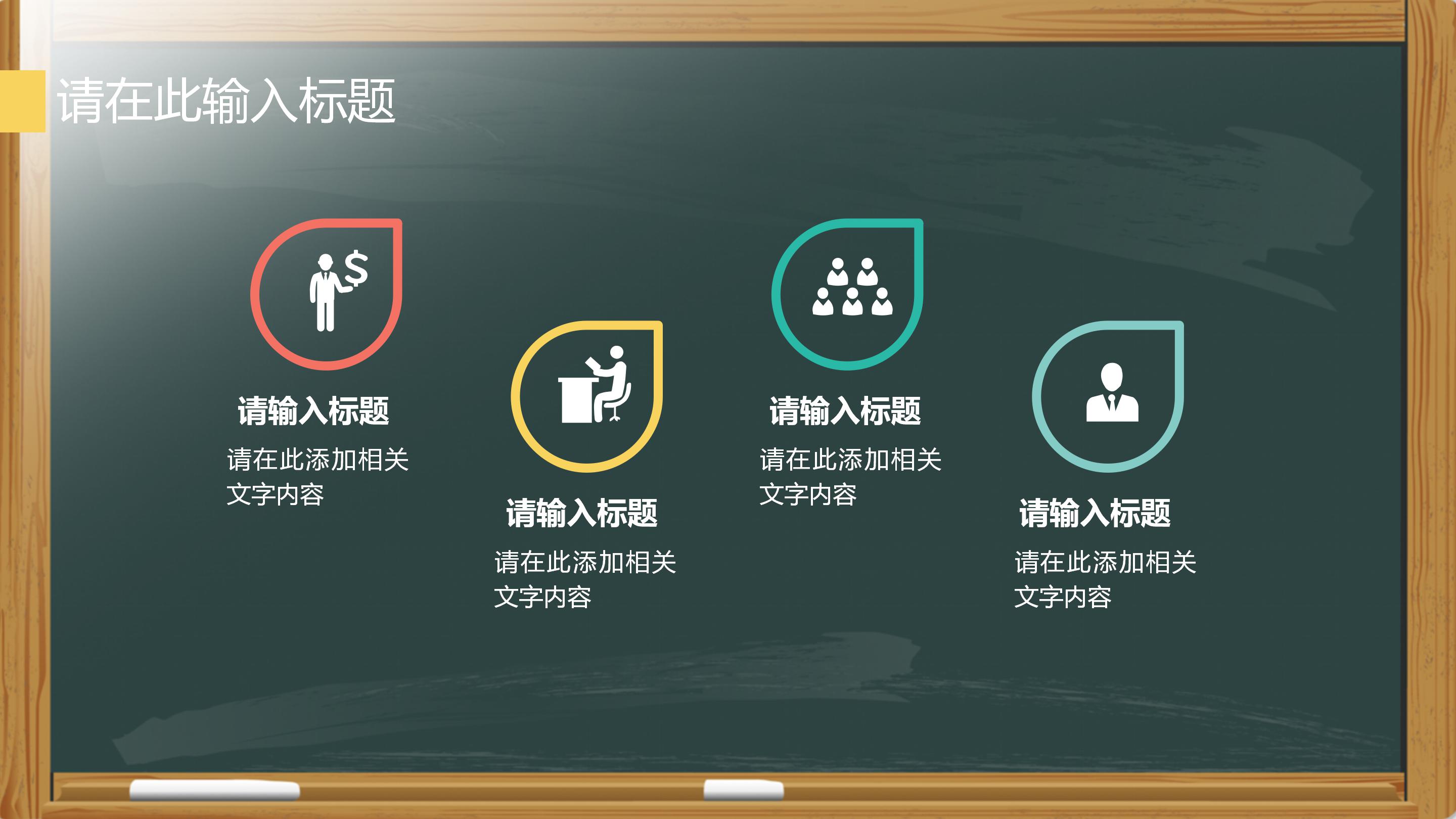 请在此输入标题

请输入标题
请在此添加相关文字内容

请输入标题
请在此添加相关文字内容

请输入标题
请在此添加相关文字内容

请输入标题
请在此添加相关文字内容